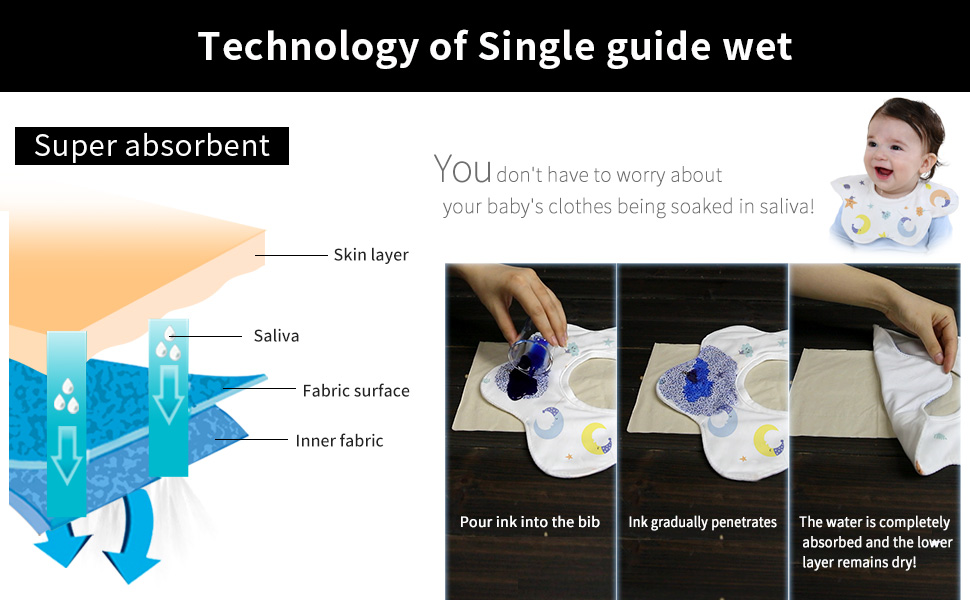 Technology of Single guide wet

Super absorbent

Skin layer

Saliva

Fabric surface

Inner fabric

You don't have to worry about your baby's clothes being soaked in saliva!

Pour ink into the bib

Ink gradually penetrates

The water is completely absorbed and the lower layer remains dry!